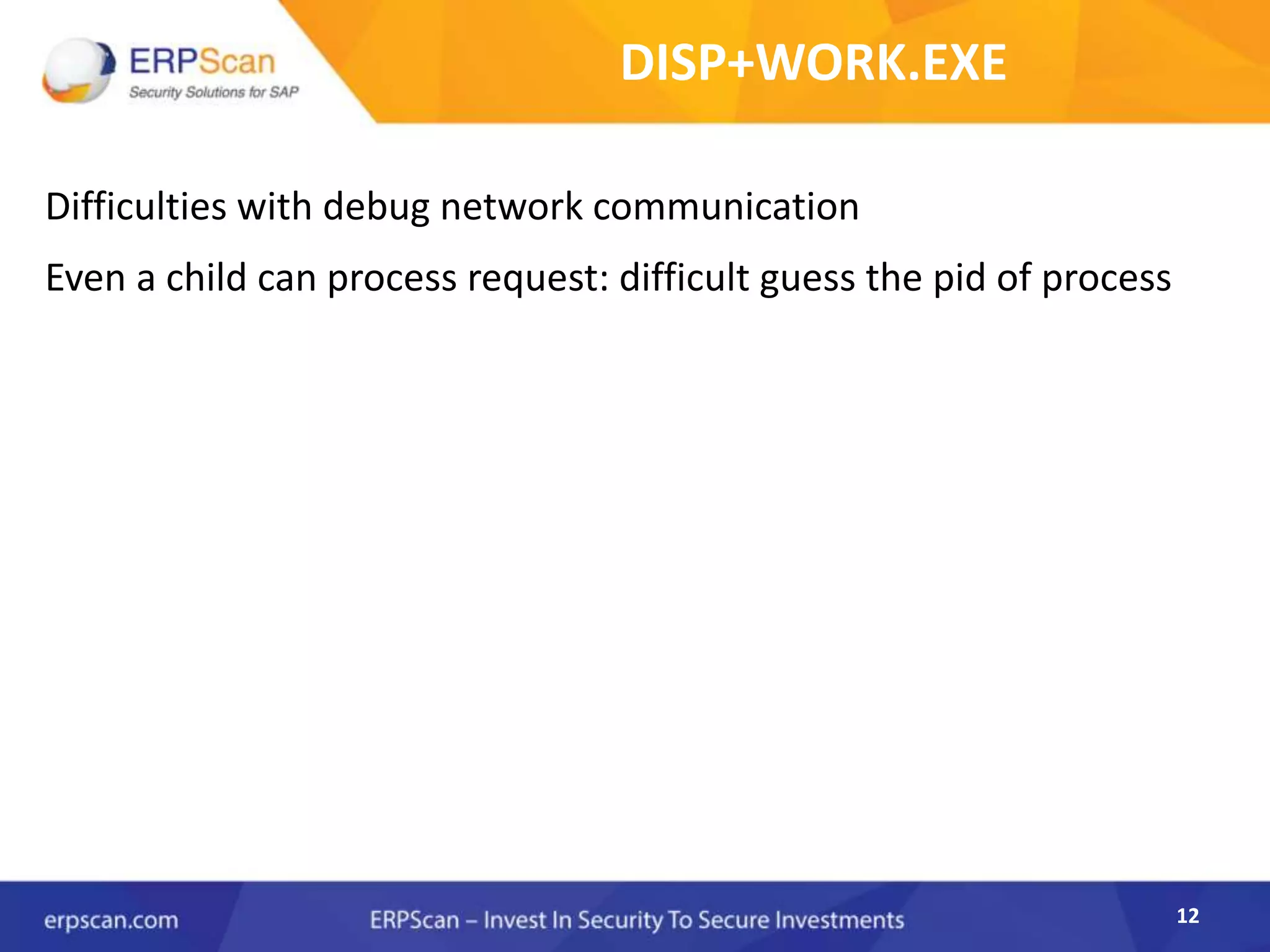 ERPScan
Security Solutions for SAP

DISP+WORK.EXE

Difficulties with debug network communication

Even a child can process request: difficult guess the pid of process

erpscan.com

ERPScan – Invest In Security To Secure Investments

12